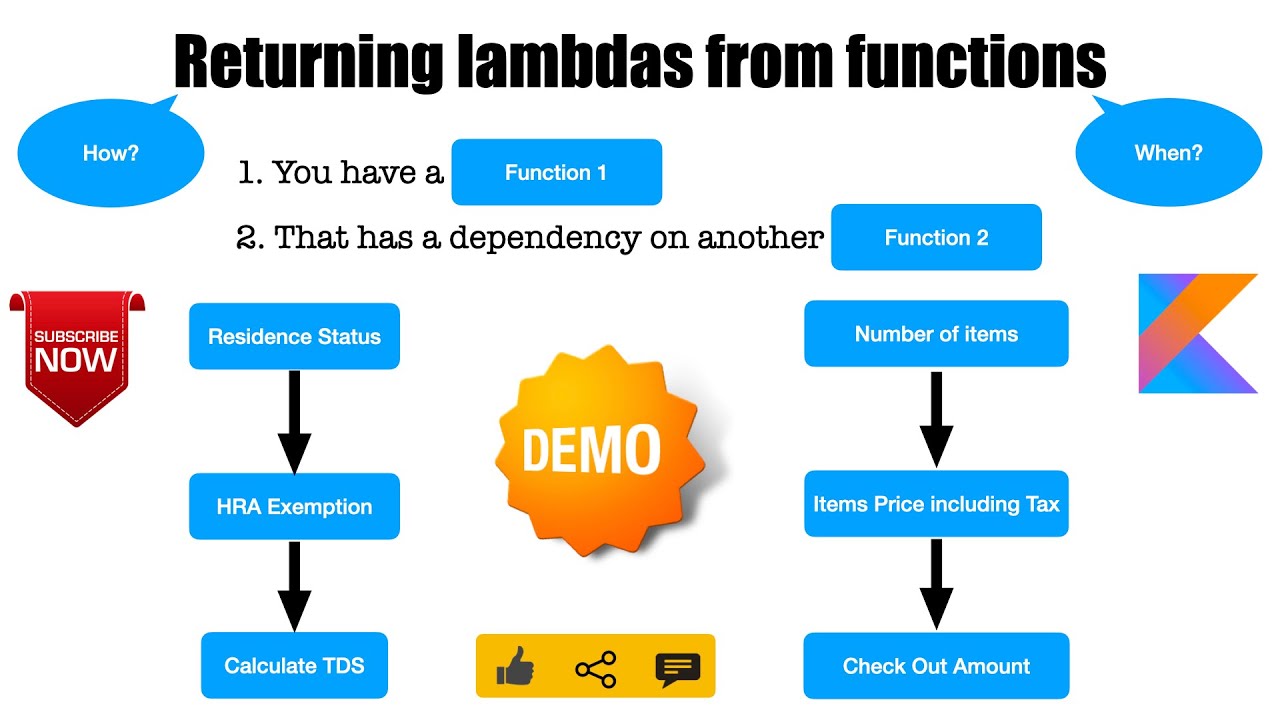 Returning lambdas from functions

How?

When?

1. You have a Function 1

2. That has a dependency on another Function 2

SUBSCRIBE NOW

Residence Status

HRA Exemption

Calculate TDS

DEMO

Number of items

Items Price including Tax

Check Out Amount